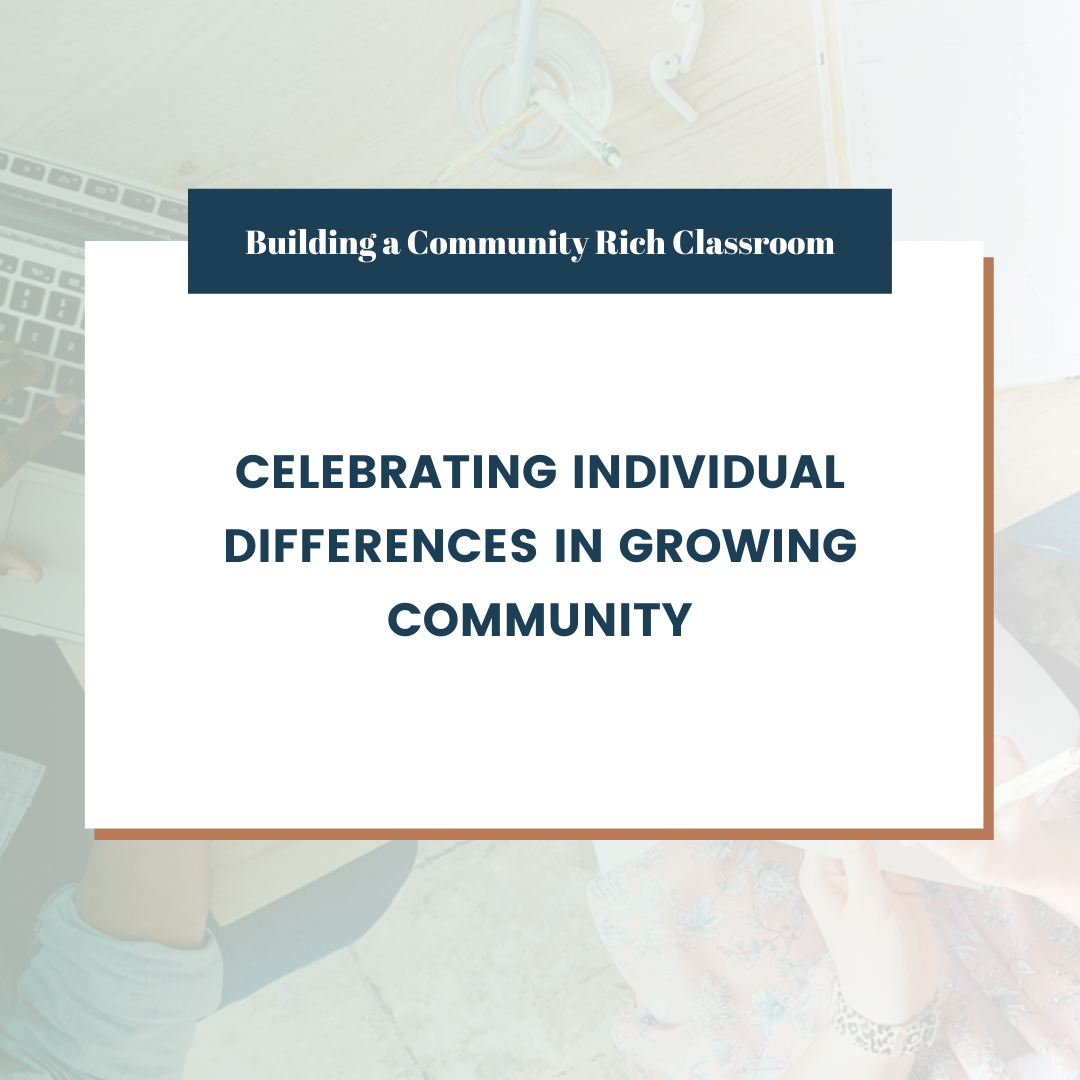 Building a Community Rich Classroom

CELEBRATING INDIVIDUAL DIFFERENCES IN GROWING COMMUNITY